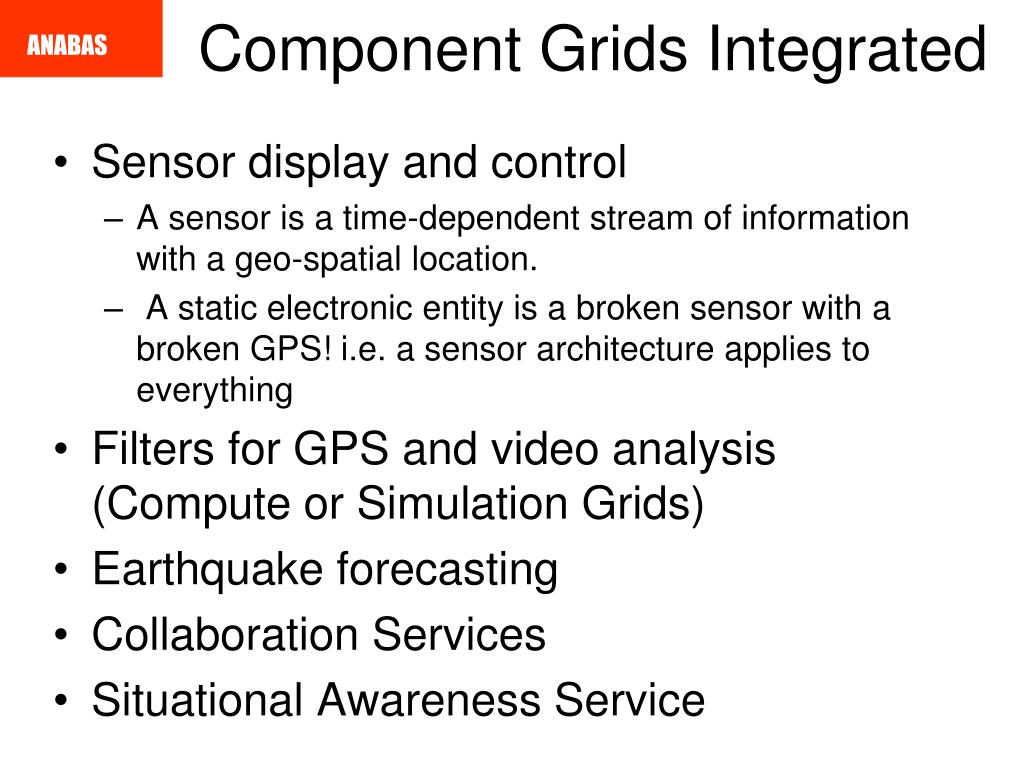 ANABAS

Component Grids Integrated

• Sensor display and control
– A sensor is a time-dependent stream of information with a geo-spatial location.
– A static electronic entity is a broken sensor with a broken GPS! i.e. a sensor architecture applies to everything
• Filters for GPS and video analysis (Compute or Simulation Grids)
• Earthquake forecasting
• Collaboration Services
• Situational Awareness Service